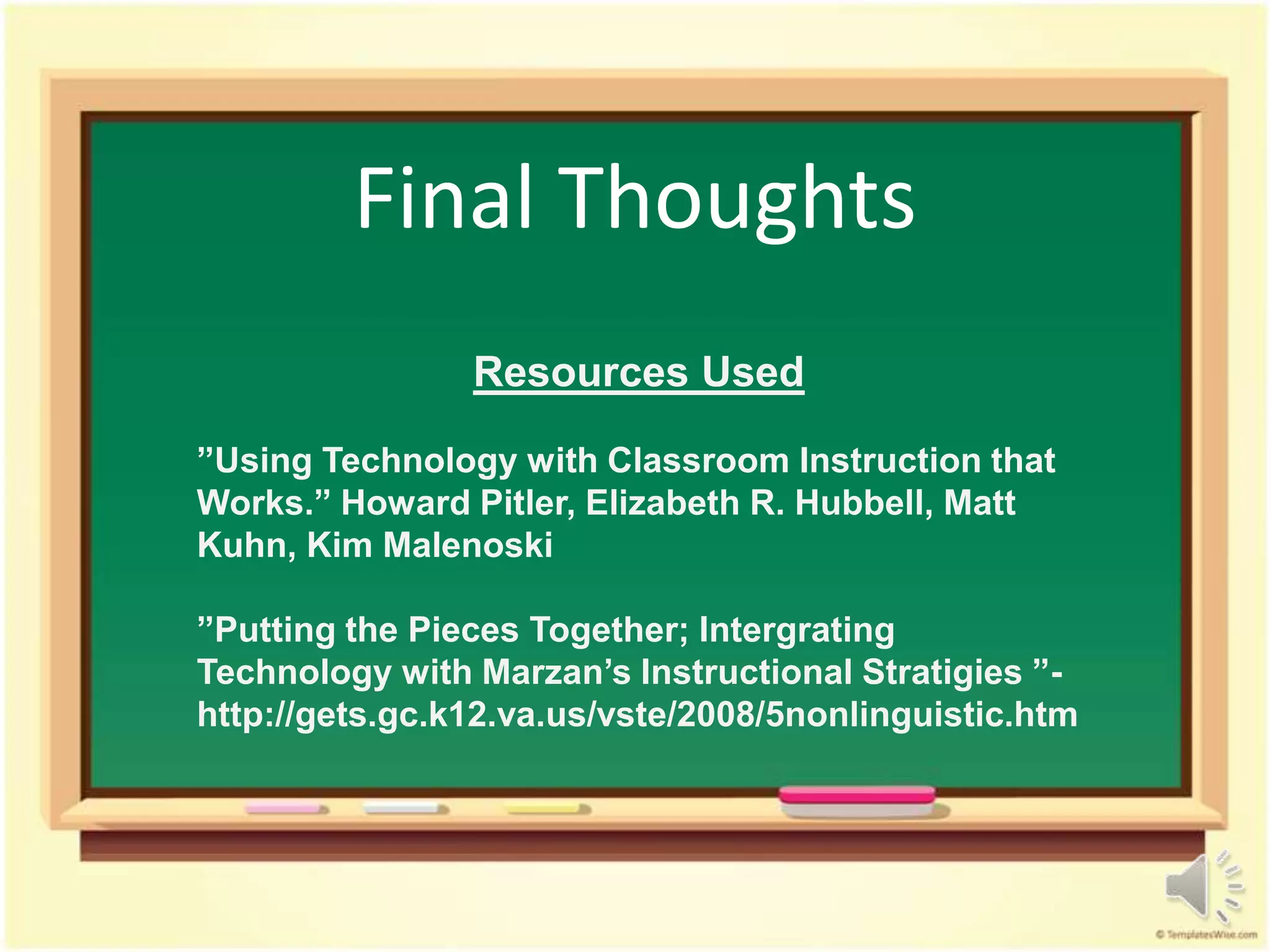 Final Thoughts

Resources Used

”Using Technology with Classroom Instruction that Works.” Howard Pitler, Elizabeth R. Hubbell, Matt Kuhn, Kim Malenoski

”Putting the Pieces Together; Intergrating Technology with Marzan’s Instructional Stratigies ”- http://gets.gc.k12.va.us/vste/2008/5nonlinguistic.htm

© TemplatesWise.com